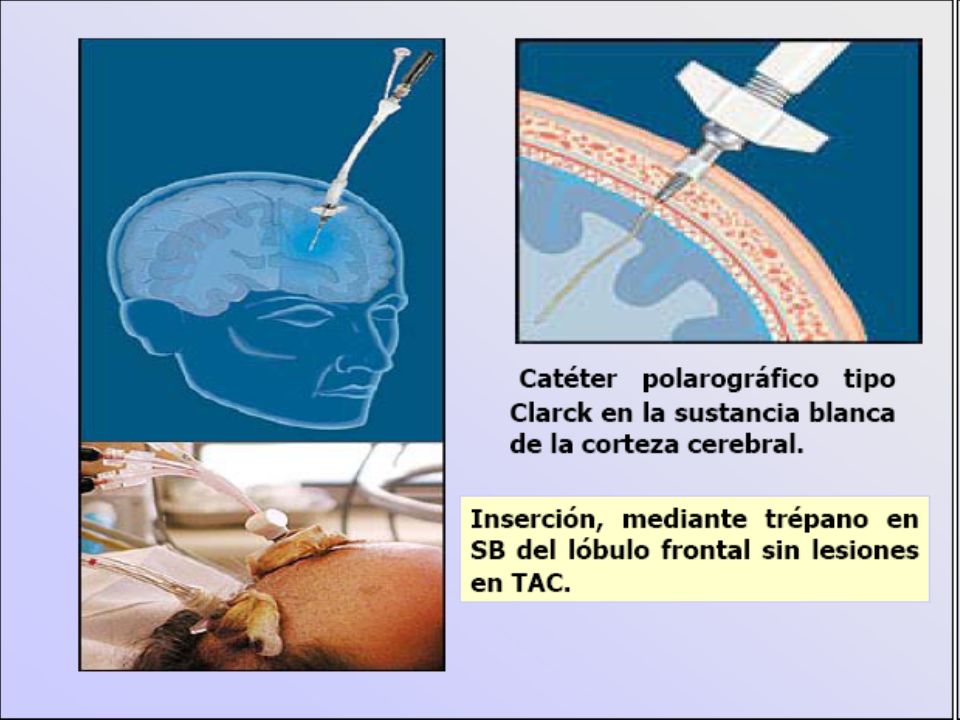 Catéter polarográfico tipo Clarck en la sustancia blanca de la corteza cerebral.

Inserción, mediante trépano en SB del lóbulo frontal sin lesiones en TAC.